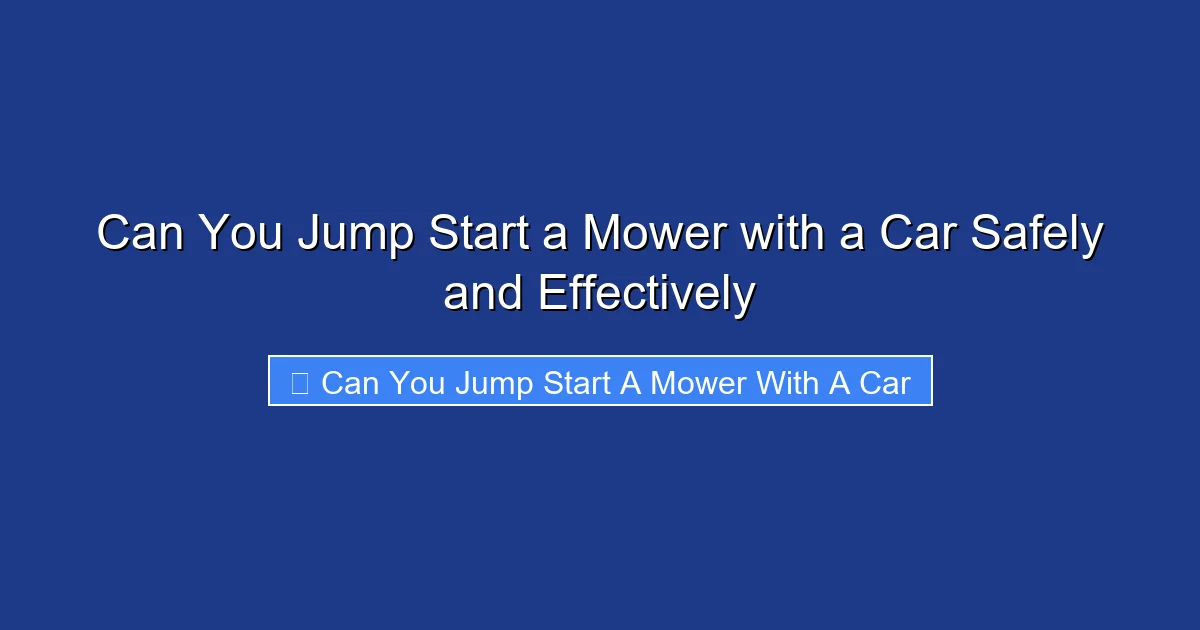 Can You Jump Start a Mower with a Car Safely and Effectively

Can You Jump Start A Mower With A Car